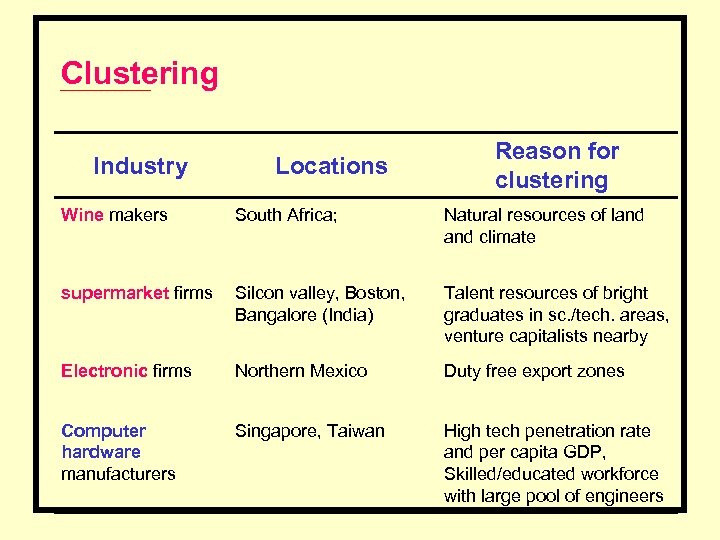 Clustering

| Industry | Locations | Reason for clustering |
|---|---|---|
| Wine makers | South Africa; | Natural resources of land and climate |
| supermarket firms | Silcon valley, Boston, Bangalore (India) | Talent resources of bright graduates in sc./tech. areas, venture capitalists nearby |
| Electronic firms | Northern Mexico | Duty free export zones |
| Computer hardware manufacturers | Singapore, Taiwan | High tech penetration rate and per capita GDP, Skilled/educated workforce with large pool of engineers |